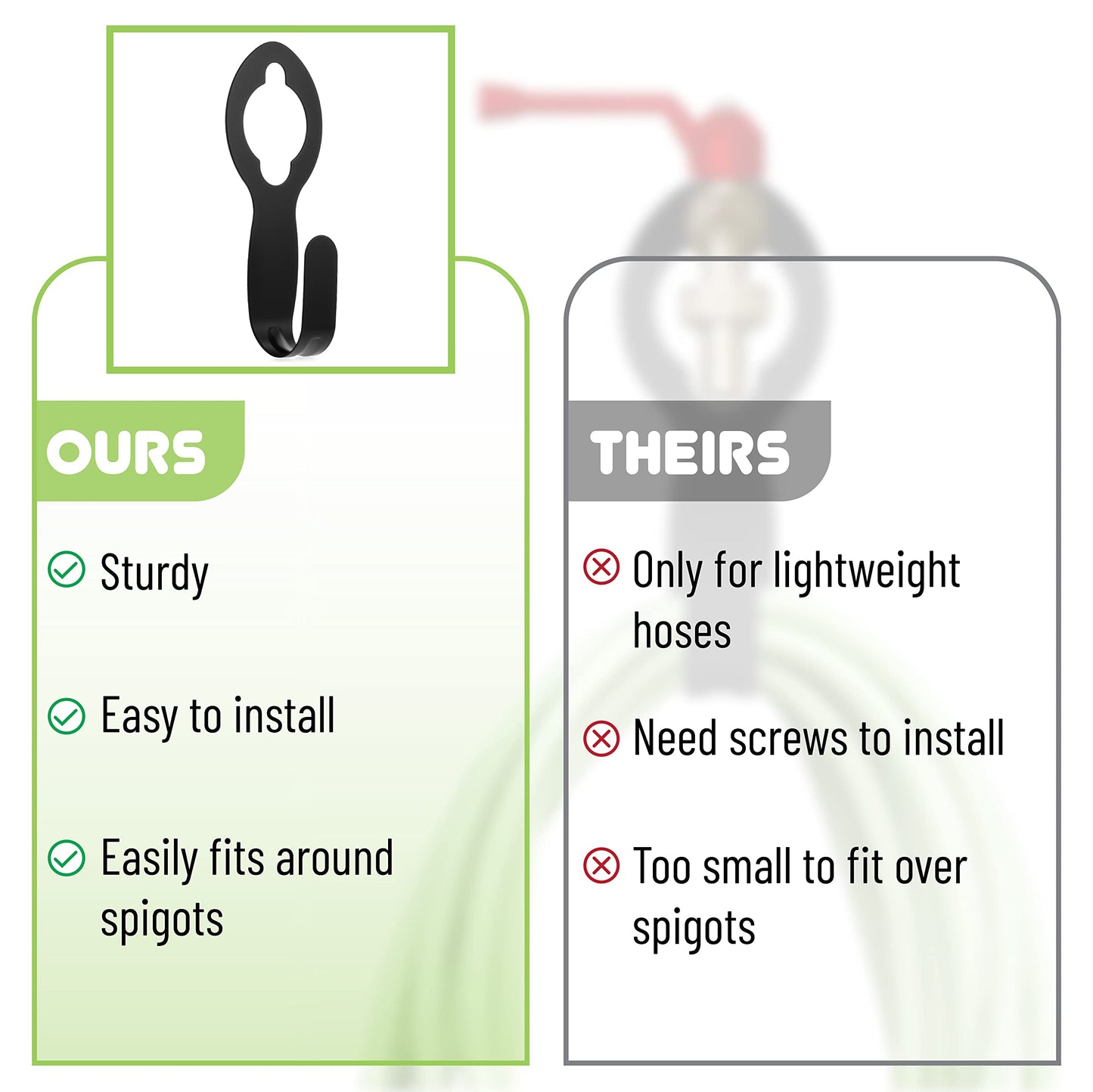 OURS

Sturdy

Easy to install

Easily fits around spigots

THEIRS

Only for lightweight hoses

Need screws to install

Too small to fit over spigots